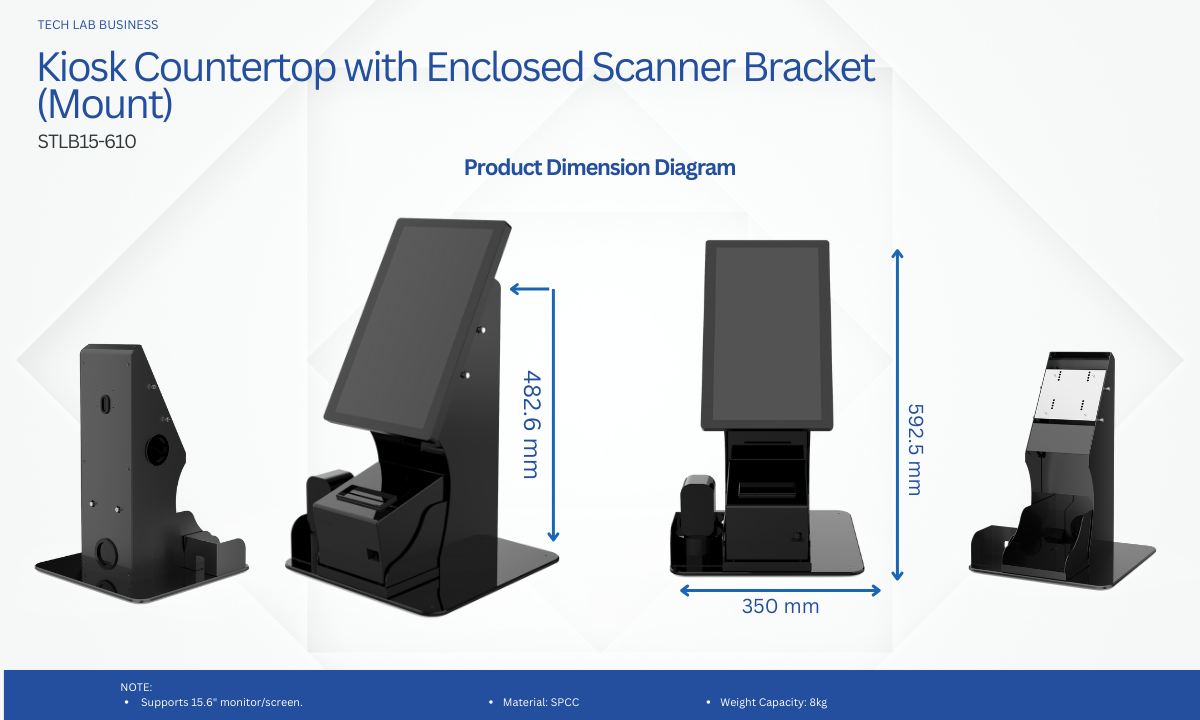 TECH LAB BUSINESS

Kiosk Countertop with Enclosed Scanner Bracket (Mount)

STLB15-610

Product Dimension Diagram

482.6 mm

592.5 mm

350 mm

NOTE:
• Supports 15.6" monitor/screen.
• Material: SPCC
• Weight Capacity: 8kg